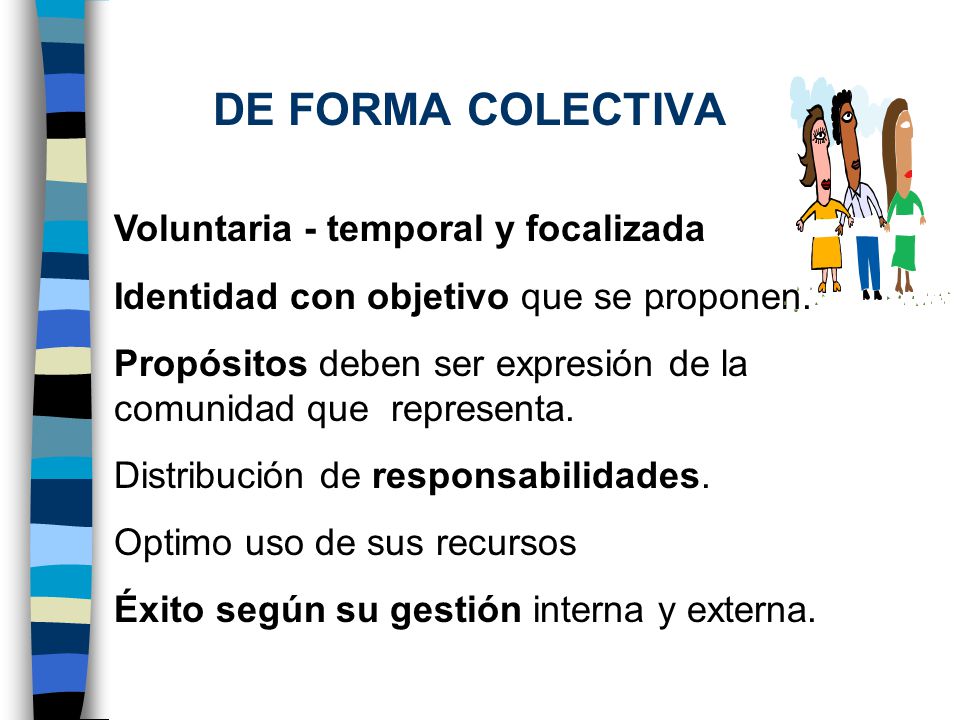 DE FORMA COLECTIVA

Voluntaria - temporal y focalizada

Identidad con objetivo que se proponen.

Propósitos deben ser expresión de la comunidad que representa.

Distribución de responsabilidades.

Optimo uso de sus recursos

Éxito según su gestión interna y externa.